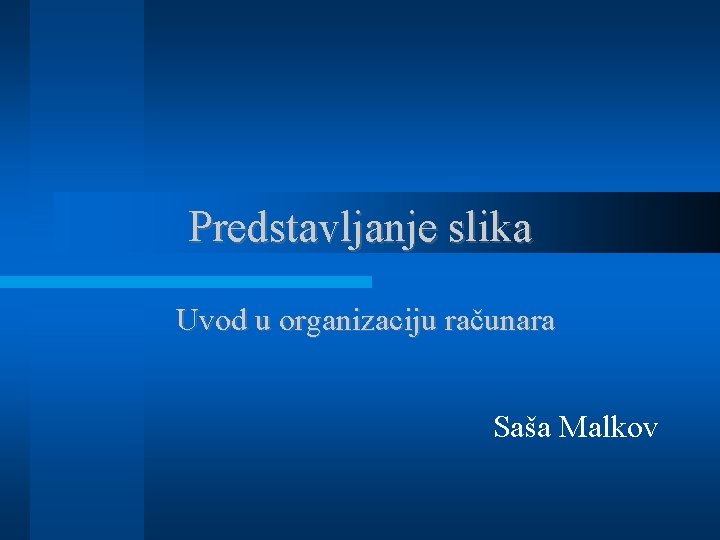 Predstavljanje slika

Uvod u organizaciju računara

Saša Malkov